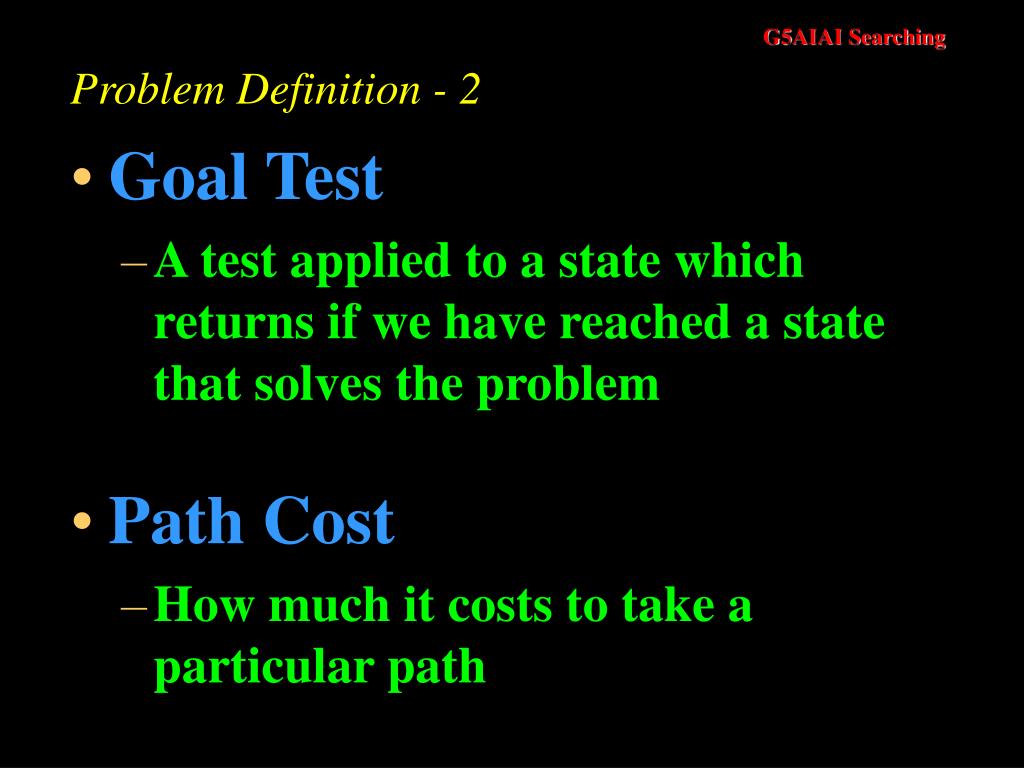 G5AIAI Searching

Problem Definition - 2

• Goal Test

– A test applied to a state which returns if we have reached a state that solves the problem

• Path Cost

– How much it costs to take a particular path